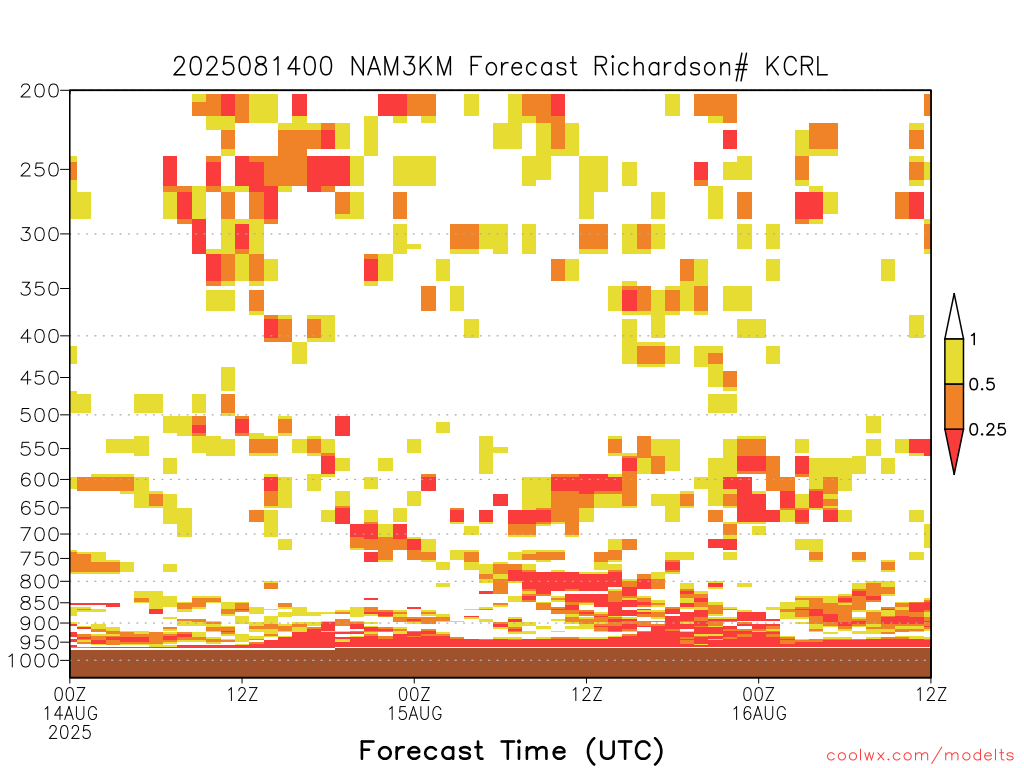 2025081400 NAM3KM Forecast Richardson# KCRL

200
250
300
350
400
450
500
550
600
650
700
750
800
850
900
950
1000

1
0.5
0.25

00Z 14AUG 2025
12Z
00Z 15AUG
12Z
00Z 16AUG
12Z

Forecast Time (UTC)

coolwx.com/modelts